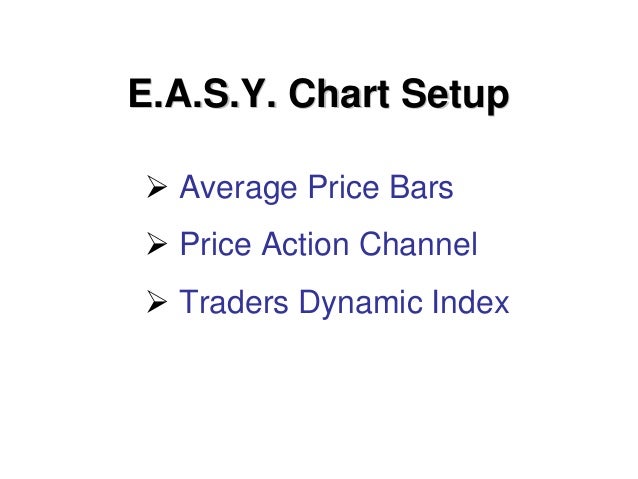 E.A.S.Y. Chart Setup

➢ Average Price Bars

➢ Price Action Channel

➢ Traders Dynamic Index